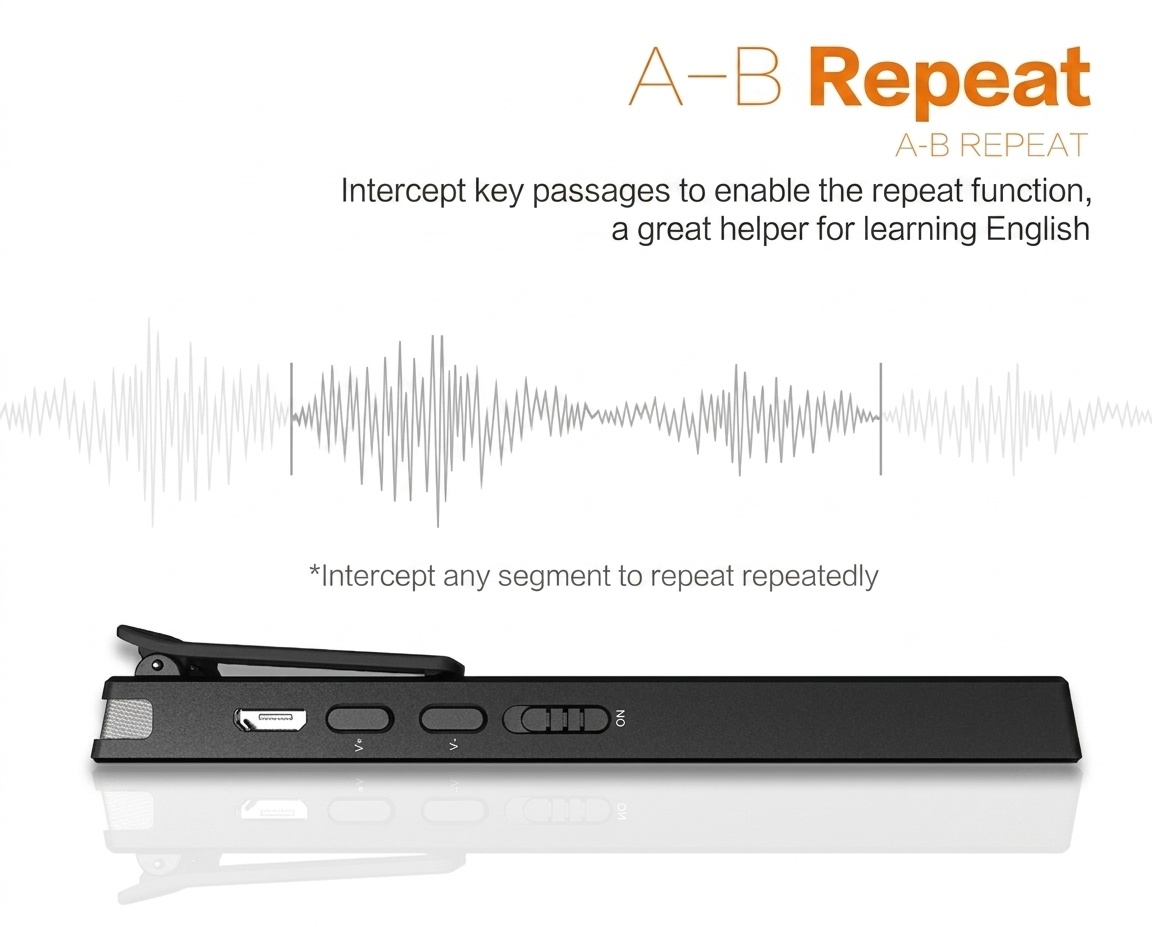 A–B Repeat

A-B REPEAT

Intercept key passages to enable the repeat function, a great helper for learning English

*Intercept any segment to repeat repeatedly

V+

V-

ON